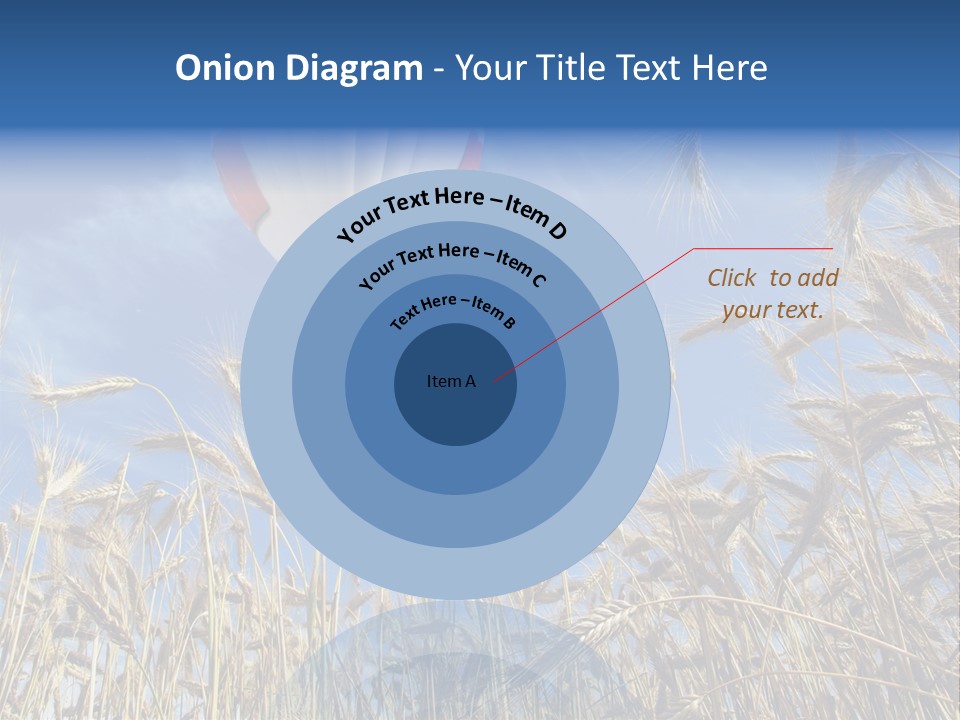 Onion Diagram - Your Title Text Here

Your Text Here – Item D

Your Text Here – Item C

Text Here – Item B

Item A

Click to add your text.